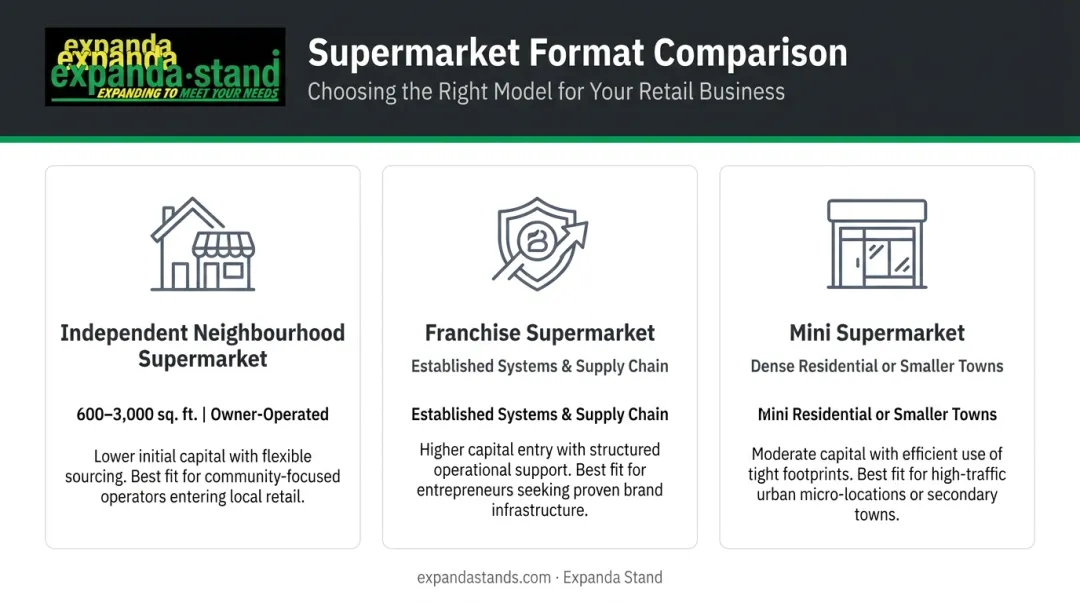 expanda
expanda
expanda·stand
EXPANDING TO MEET YOUR NEEDS

Supermarket Format Comparison
Choosing the Right Model for Your Retail Business

Independent Neighbourhood Supermarket

600–3,000 sq. ft. | Owner-Operated

Lower initial capital with flexible sourcing. Best fit for community-focused operators entering local retail.

Franchise Supermarket

Established Systems & Supply Chain

Established Systems & Supply Chain

Higher capital entry with structured operational support. Best fit for entrepreneurs seeking proven brand infrastructure.

Mini Supermarket

Dense Residential or Smaller Towns

Mini Residential or Smaller Towns

Moderate capital with efficient use of tight footprints. Best fit for high-traffic urban micro-locations or secondary towns.

expandastands.com · Expanda Stand